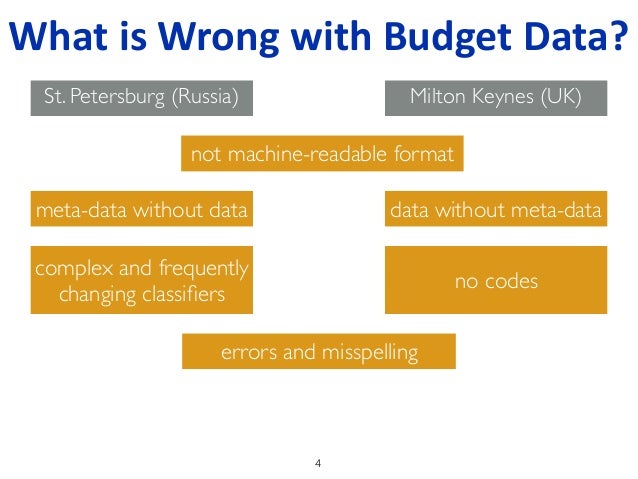 What is Wrong with Budget Data?

St. Petersburg (Russia)

Milton Keynes (UK)

not machine-readable format

meta-data without data

data without meta-data

complex and frequently changing classifiers

no codes

errors and misspelling

4